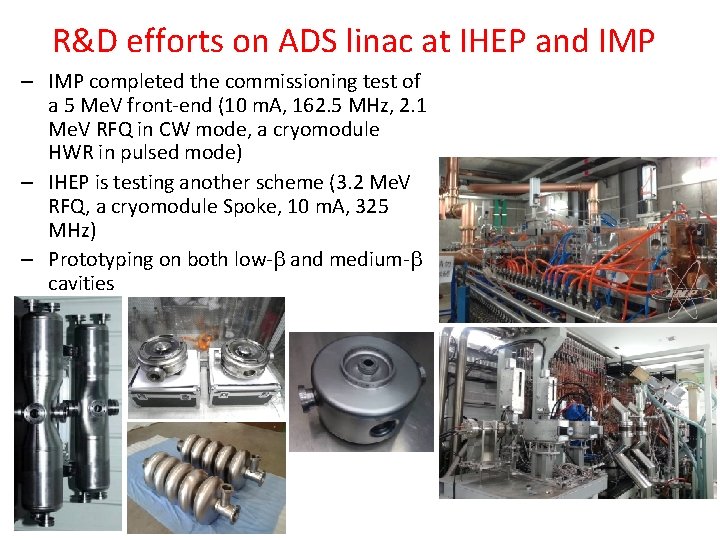 R&D efforts on ADS linac at IHEP and IMP

– IMP completed the commissioning test of a 5 MeV front-end (10 mA, 162.5 MHz, 2.1 MeV RFQ in CW mode, a cryomodule HWR in pulsed mode)

– IHEP is testing another scheme (3.2 MeV RFQ, a cryomodule Spoke, 10 mA, 325 MHz)

– Prototyping on both low-$\beta$ and medium-$\beta$ cavities

IMP